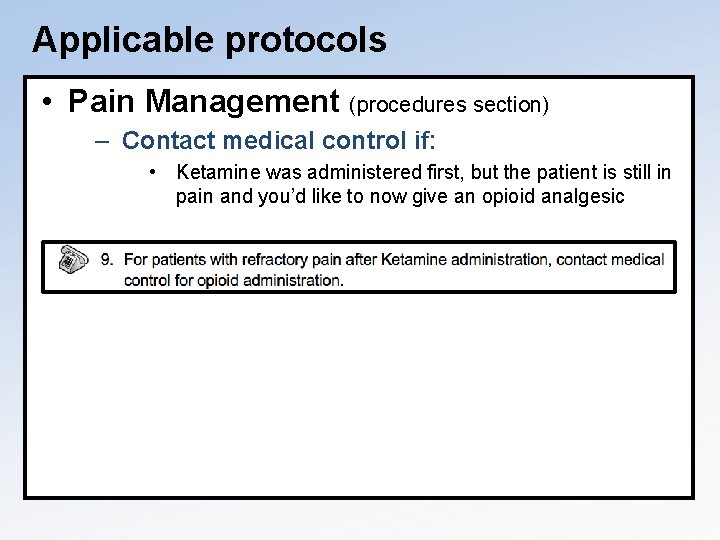 Applicable protocols

• Pain Management (procedures section)

– Contact medical control if:

• Ketamine was administered first, but the patient is still in pain and you'd like to now give an opioid analgesic

9. For patients with refractory pain after Ketamine administration, contact medical control for opioid administration.